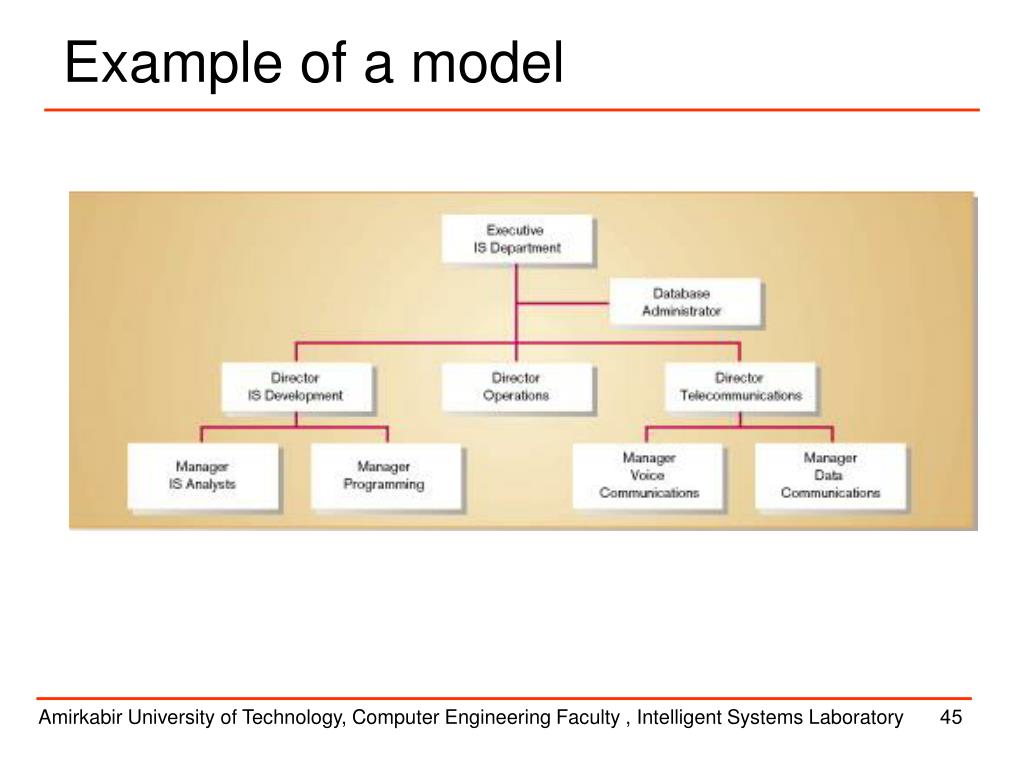 Example of a model

Executive
IS Department

Database
Administrator

Director
IS Development

Director
Operations

Director
Telecommunications

Manager
IS Analysts

Manager
Programming

Manager
Voice
Communications

Manager
Data
Communications

Amirkabir University of Technology, Computer Engineering Faculty , Intelligent Systems Laboratory 45